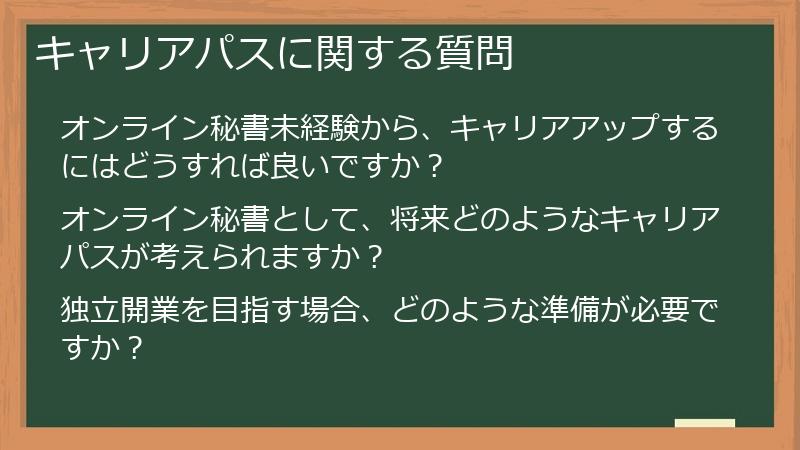 キャリアパスに関する質問

オンライン秘書未経験から、キャリアアップするにはどうすれば良いですか？

オンライン秘書として、将来どのようなキャリアパスが考えられますか？

独立開業を目指す場合、どのような準備が必要ですか？